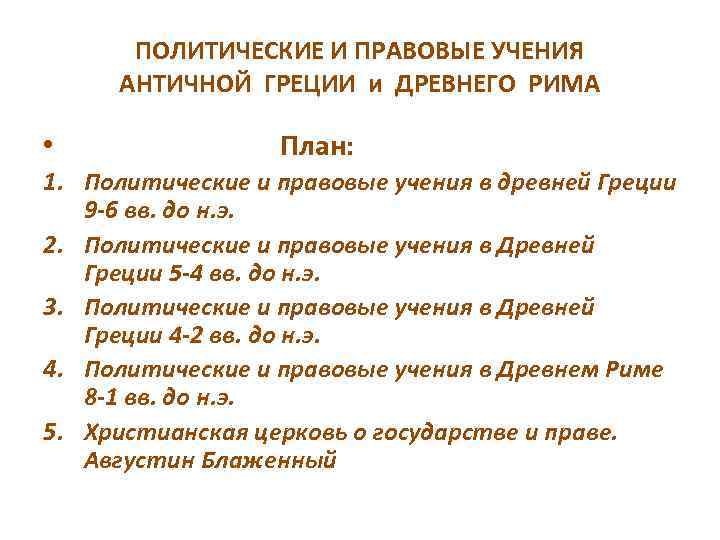 ПОЛИТИЧЕСКИЕ И ПРАВОВЫЕ УЧЕНИЯ АНТИЧНОЙ ГРЕЦИИ и ДРЕВНЕГО РИМА

• План:

1. Политические и правовые учения в древней Греции 9-6 вв. до н.э.
2. Политические и правовые учения в Древней Греции 5-4 вв. до н.э.
3. Политические и правовые учения в Древней Греции 4-2 вв. до н.э.
4. Политические и правовые учения в Древнем Риме 8-1 вв. до н.э.
5. Христианская церковь о государстве и праве. Августин Блаженный